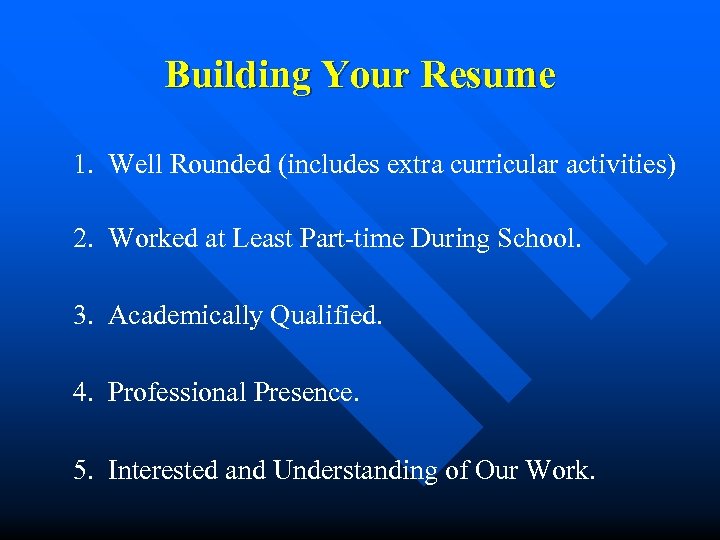 Building Your Resume

1. Well Rounded (includes extra curricular activities)

2. Worked at Least Part-time During School.

3. Academically Qualified.

4. Professional Presence.

5. Interested and Understanding of Our Work.